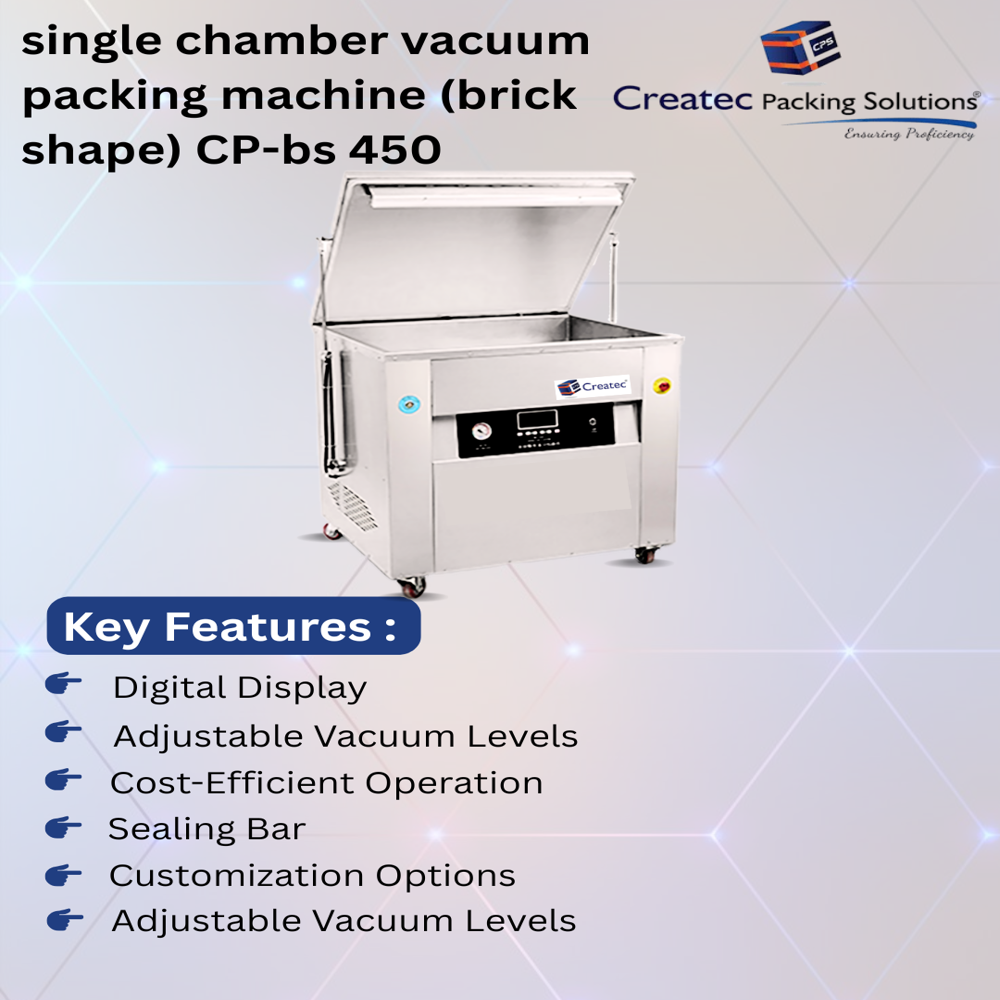 single chamber vacuum packing machine (brick shape) CP-bs 450

CPS
Createc Packing Solutions®
Ensuring Proficiency

Createc

Key Features :

Digital Display
Adjustable Vacuum Levels
Cost-Efficient Operation
Sealing Bar
Customization Options
Adjustable Vacuum Levels